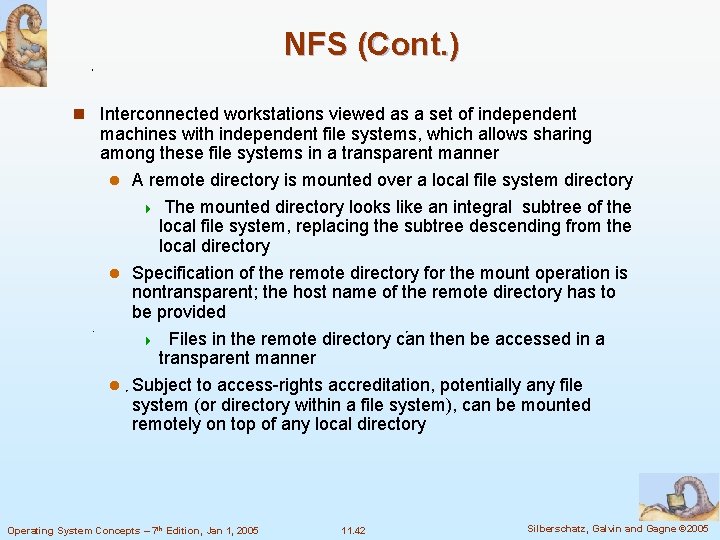 NFS (Cont.)

Interconnected workstations viewed as a set of independent machines with independent file systems, which allows sharing among these file systems in a transparent manner

A remote directory is mounted over a local file system directory

The mounted directory looks like an integral subtree of the local file system, replacing the subtree descending from the local directory

Specification of the remote directory for the mount operation is nontransparent; the host name of the remote directory has to be provided

Files in the remote directory can then be accessed in a transparent manner

Subject to access-rights accreditation, potentially any file system (or directory within a file system), can be mounted remotely on top of any local directory

Operating System Concepts – 7th Edition, Jan 1, 2005

11.42

Silberschatz, Galvin and Gagne ©2005